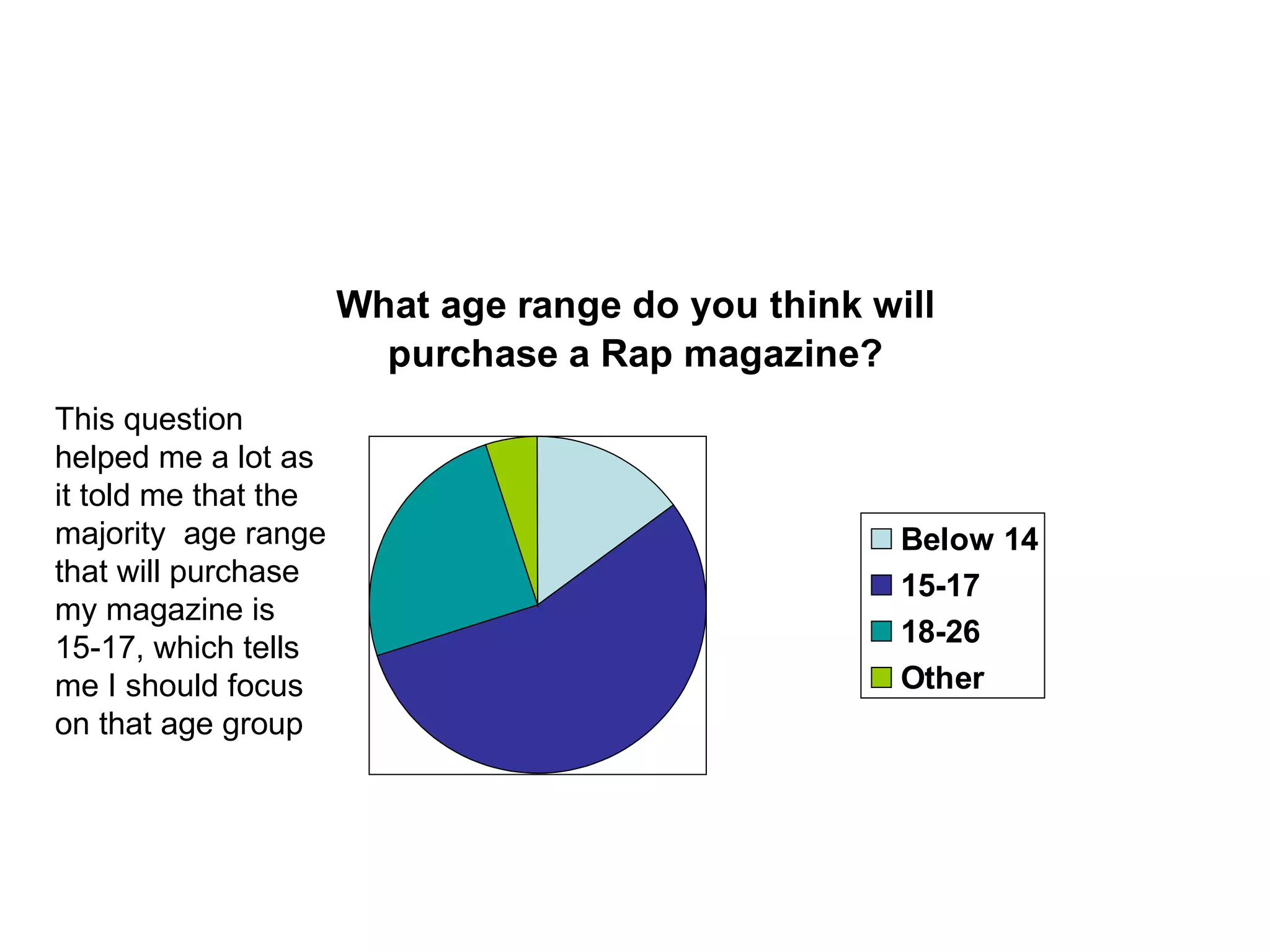 What age range do you think will purchase a Rap magazine?

This question helped me a lot as it told me that the majority  age range that will purchase my magazine is 15-17, which tells me I should focus on that age group

Below 14
15-17
18-26
Other